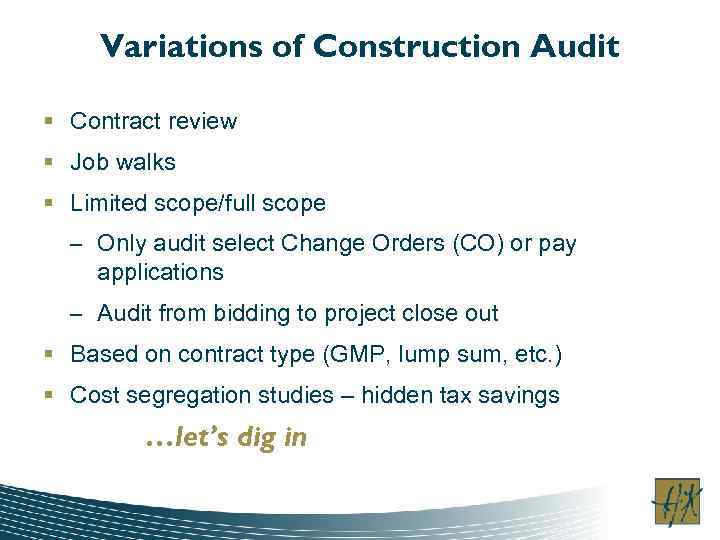 Variations of Construction Audit

▪ Contract review

▪ Job walks

▪ Limited scope/full scope

– Only audit select Change Orders (CO) or pay applications

– Audit from bidding to project close out

▪ Based on contract type (GMP, lump sum, etc.)

▪ Cost segregation studies – hidden tax savings

…let's dig in

HK